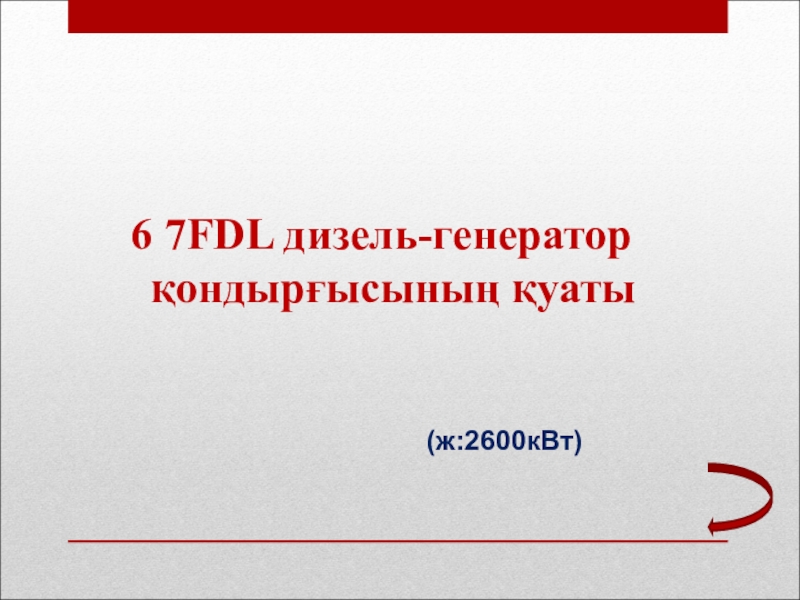 6 7FDL дизель-генератор қондырғысының қуаты

(ж:2600кВт)